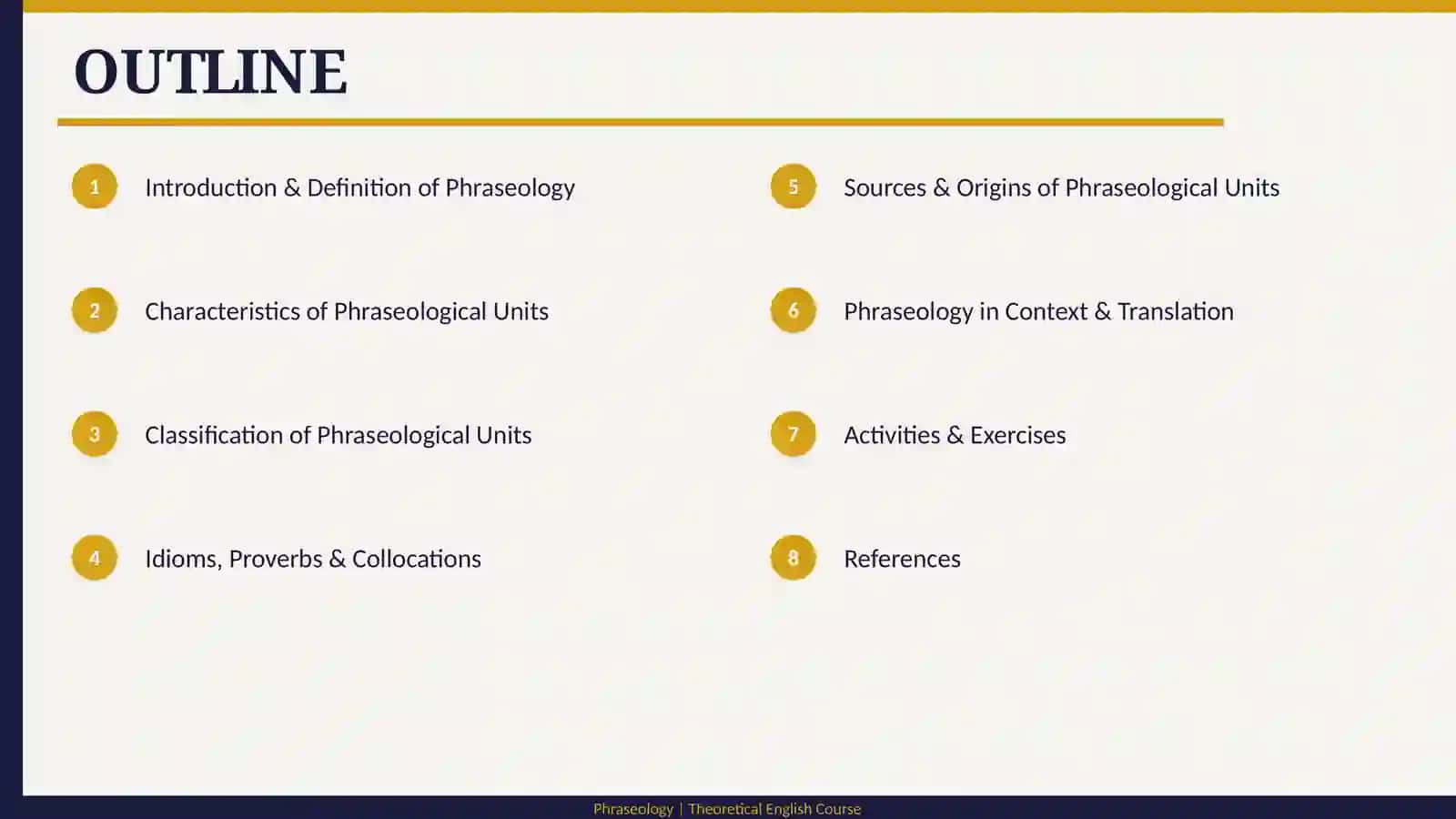 OUTLINE

1 Introduction & Definition of Phraseology

2 Characteristics of Phraseological Units

3 Classification of Phraseological Units

4 Idioms, Proverbs & Collocations

5 Sources & Origins of Phraseological Units

6 Phraseology in Context & Translation

7 Activities & Exercises

8 References

Phraseology | Theoretical English Course